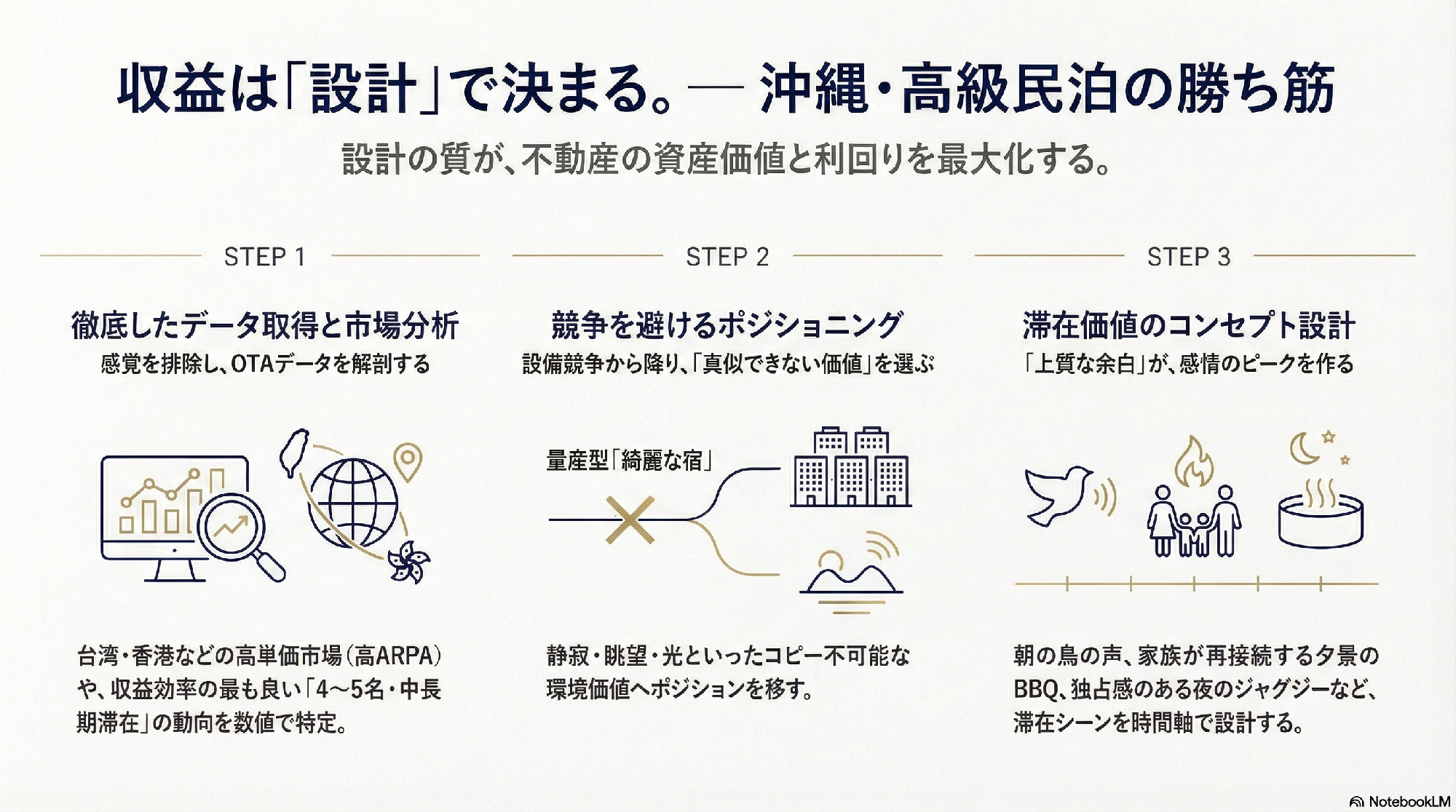 収益は「設計」で決まる。— 沖縄・高級民泊の勝ち筋

設計の質が、不動産の資産価値と利回りを最大化する。

STEP 1

徹底したデータ取得と市場分析

感覚を排除し、OTAデータを解剖する

台湾・香港などの高単価市場（高ARPA）や、収益効率の最も良い「4〜5名・中長期滞在」の動向を数値で特定。

STEP 2

競争を避けるポジショニング

設備競争から降り、「真似できない価値」を選ぶ

量産型「綺麗な宿」

静寂・眺望・光といったコピー不可能な環境価値へポジションを移す。

STEP 3

滞在価値のコンセプト設計

「上質な余白」が、感情のピークを作る

朝の鳥の声、家族が再接続する夕景のBBQ、独占感のある夜のジャグジーなど、滞在シーンを時間軸で設計する。

NotebookLM